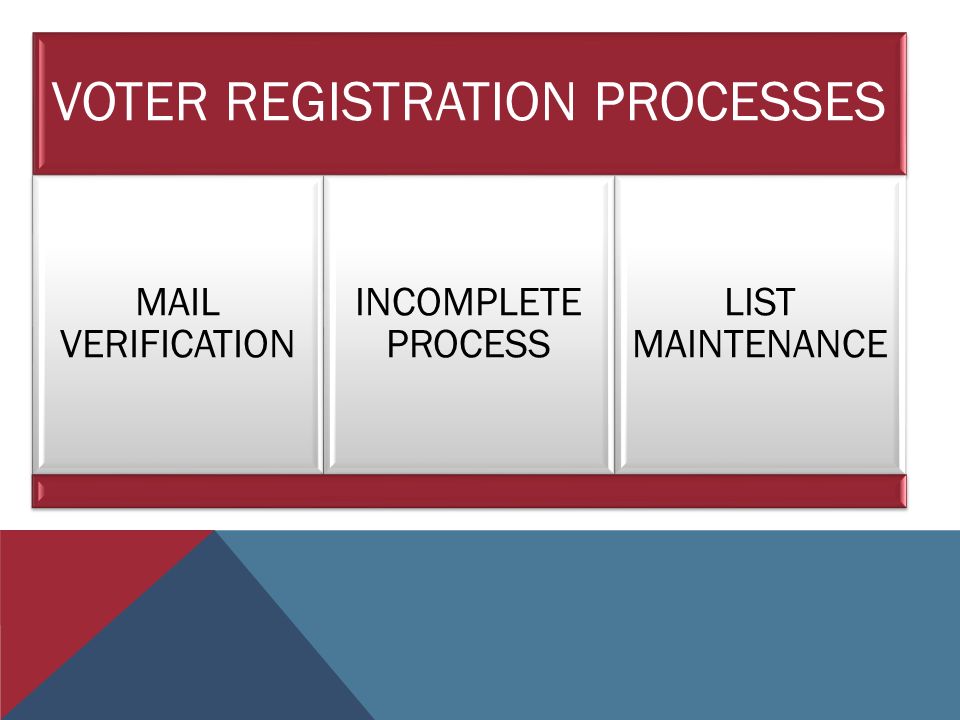 VOTER REGISTRATION PROCESSES

MAIL VERIFICATION

INCOMPLETE PROCESS

LIST MAINTENANCE